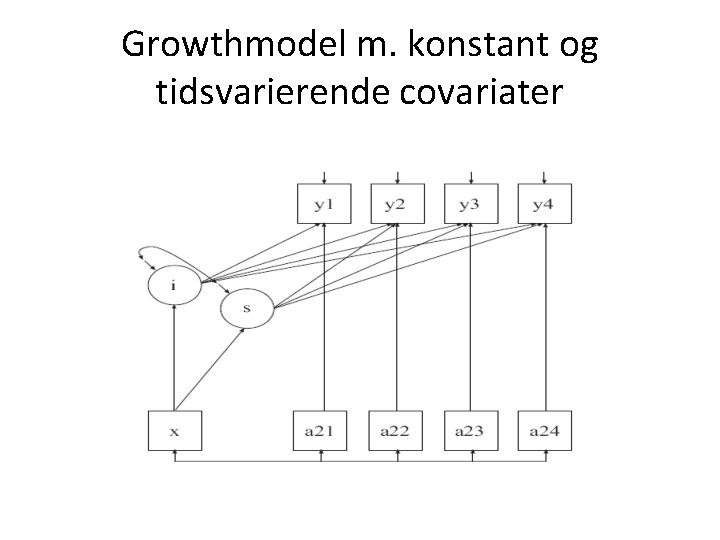 Growthmodel m. konstant og tidsvarierende covariater

y1 y2 y3 y4

i

s

x a21 a22 a23 a24